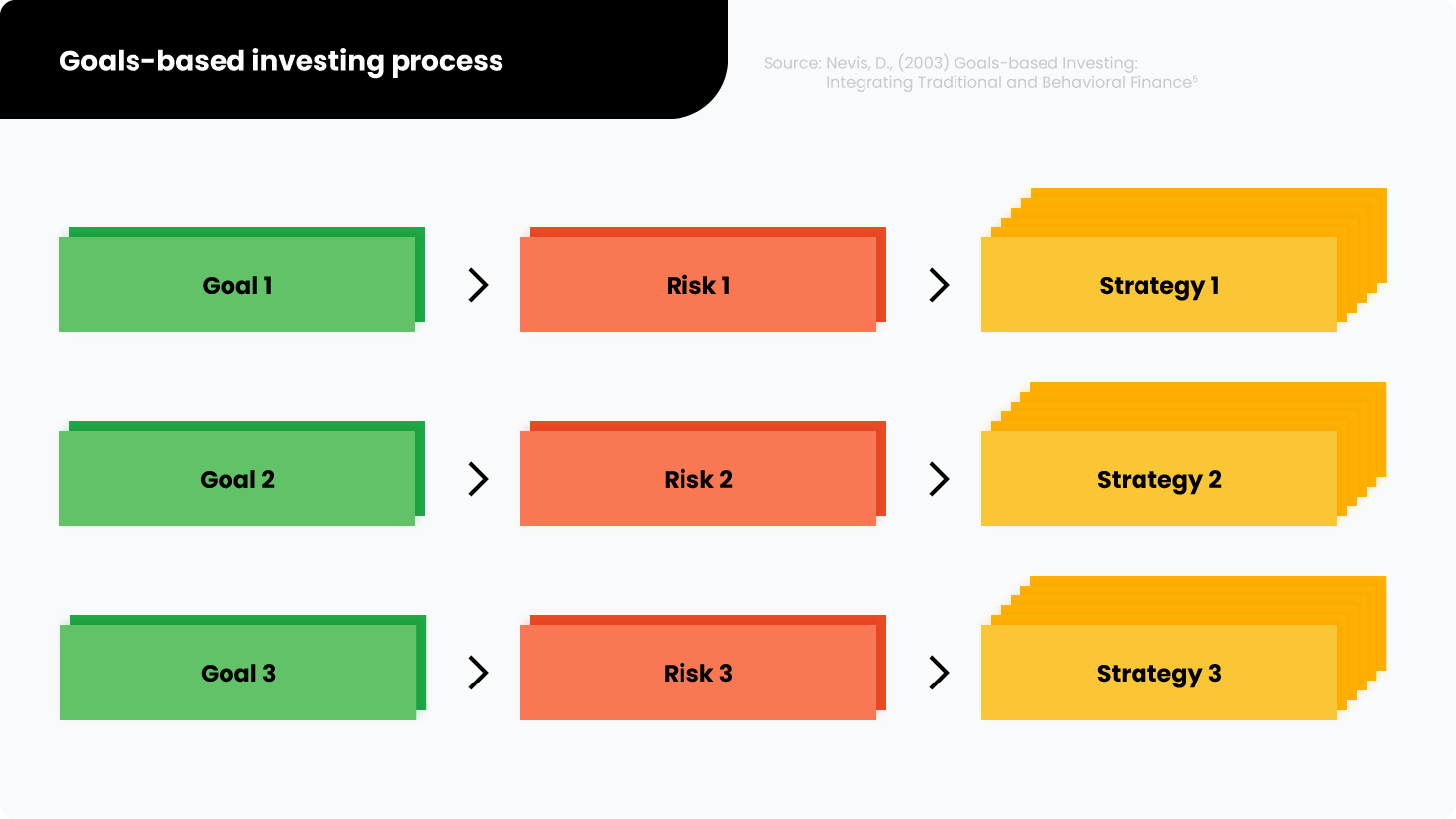 Goals-based investing process

Source: Nevis, D., (2003) Goals-based Investing: Integrating Traditional and Behavioral Finance$^5$

Goal 1 > Risk 1 > Strategy 1

Goal 2 > Risk 2 > Strategy 2

Goal 3 > Risk 3 > Strategy 3